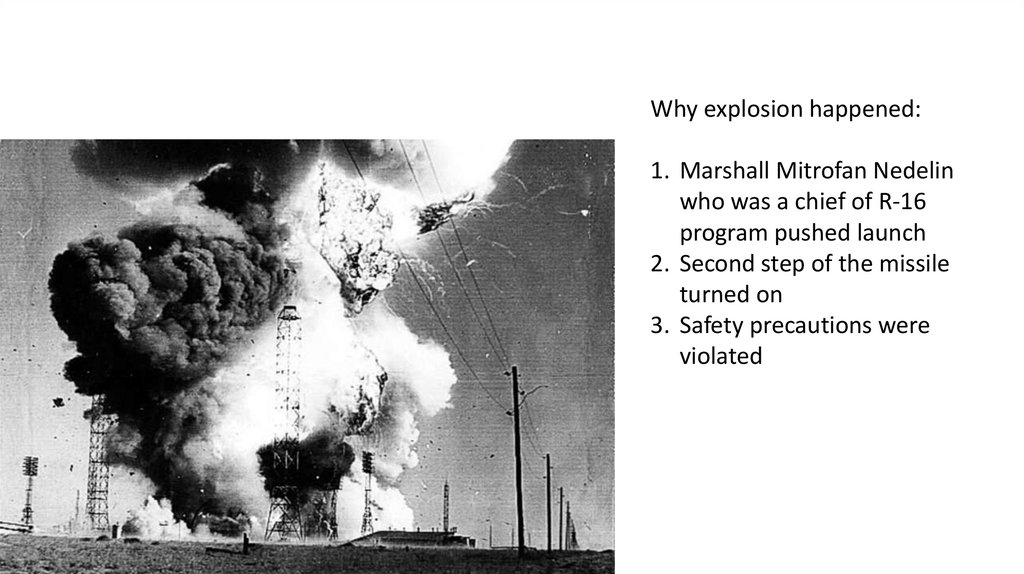 Why explosion happened:

1. Marshall Mitrofan Nedelin who was a chief of R-16 program pushed launch
2. Second step of the missile turned on
3. Safety precautions were violated